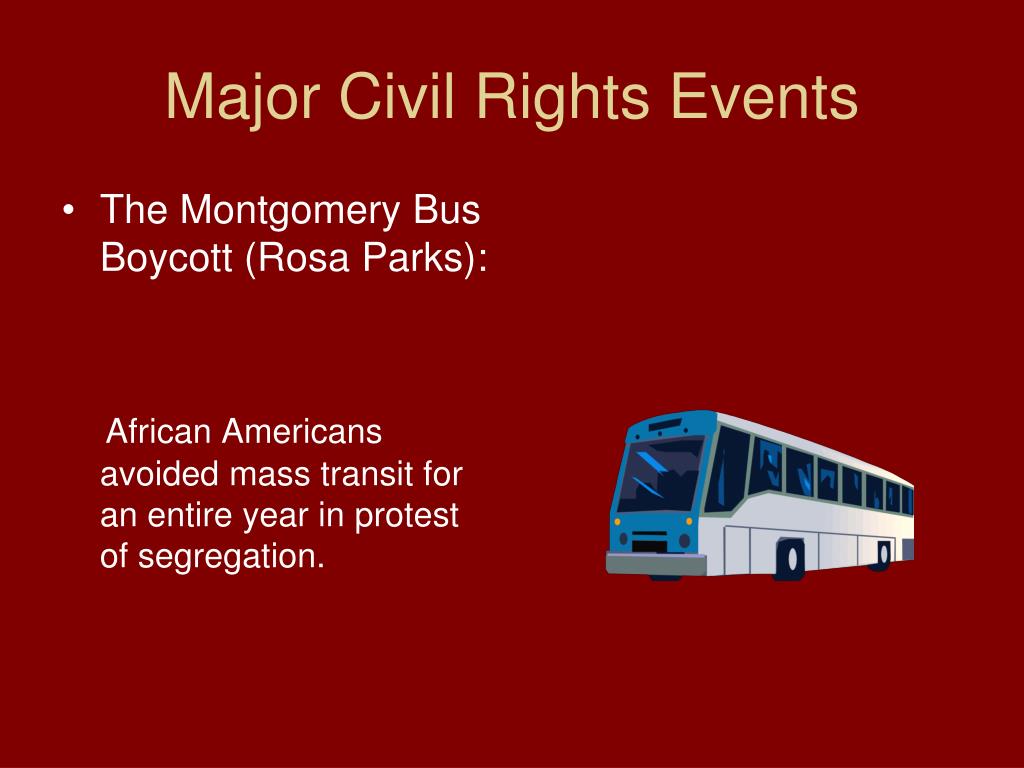 Major Civil Rights Events

• The Montgomery Bus Boycott (Rosa Parks):

African Americans avoided mass transit for an entire year in protest of segregation.